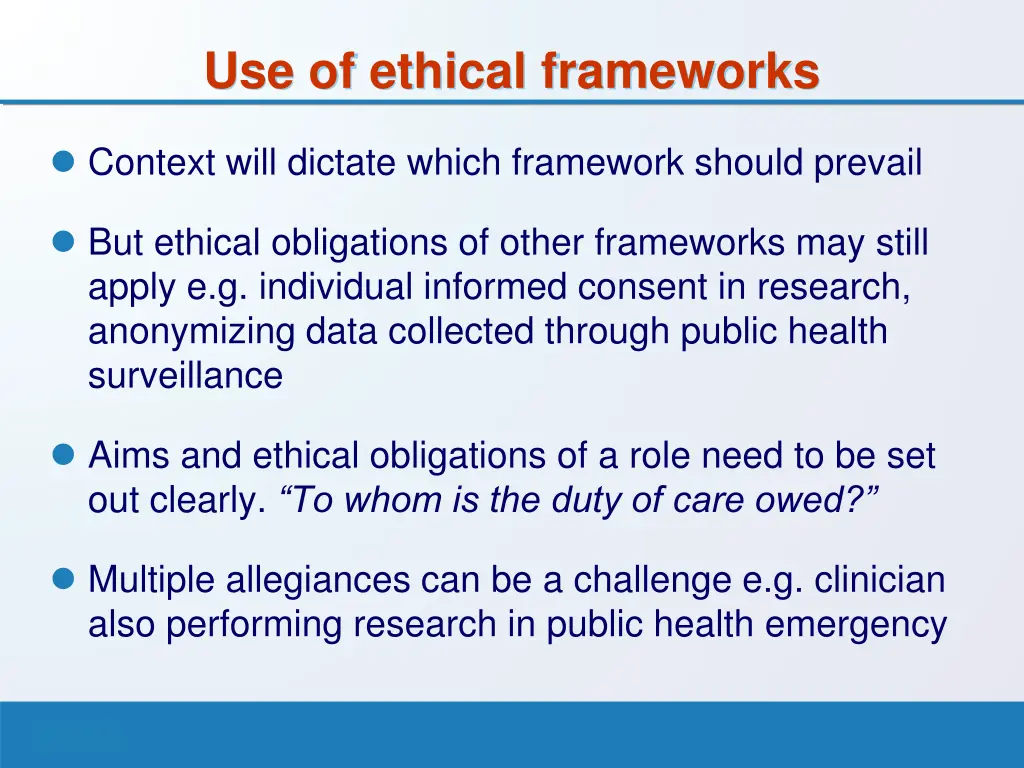 Use of ethical frameworks

Context will dictate which framework should prevail

But ethical obligations of other frameworks may still apply e.g. individual informed consent in research, anonymizing data collected through public health surveillance

Aims and ethical obligations of a role need to be set out clearly. “To whom is the duty of care owed?”

Multiple allegiances can be a challenge e.g. clinician also performing research in public health emergency